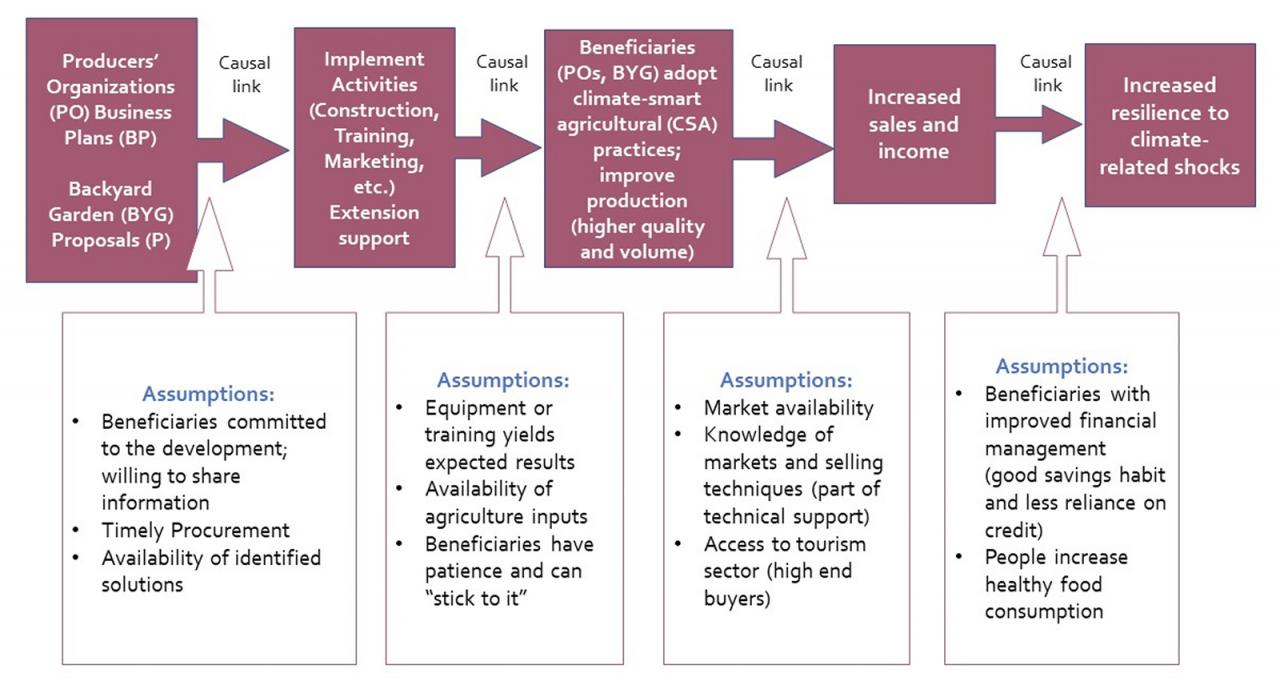 Producers' Organizations (PO) Business Plans (BP)

Backyard Garden (BYG) Proposals (P)

Causal link

Implement Activities (Construction, Training, Marketing, etc.) Extension support

Causal link

Beneficiaries (POs, BYG) adopt climate-smart agricultural (CSA) practices; improve production (higher quality and volume)

Causal link

Increased sales and income

Causal link

Increased resilience to climate-related shocks

Assumptions:
• Beneficiaries committed to the development; willing to share information
• Timely Procurement
• Availability of identified solutions

Assumptions:
• Equipment or training yields expected results
• Availability of agriculture inputs
• Beneficiaries have patience and can "stick to it"

Assumptions:
• Market availability
• Knowledge of markets and selling techniques (part of technical support)
• Access to tourism sector (high end buyers)

Assumptions:
• Beneficiaries with improved financial management (good savings habit and less reliance on credit)
• People increase healthy food consumption